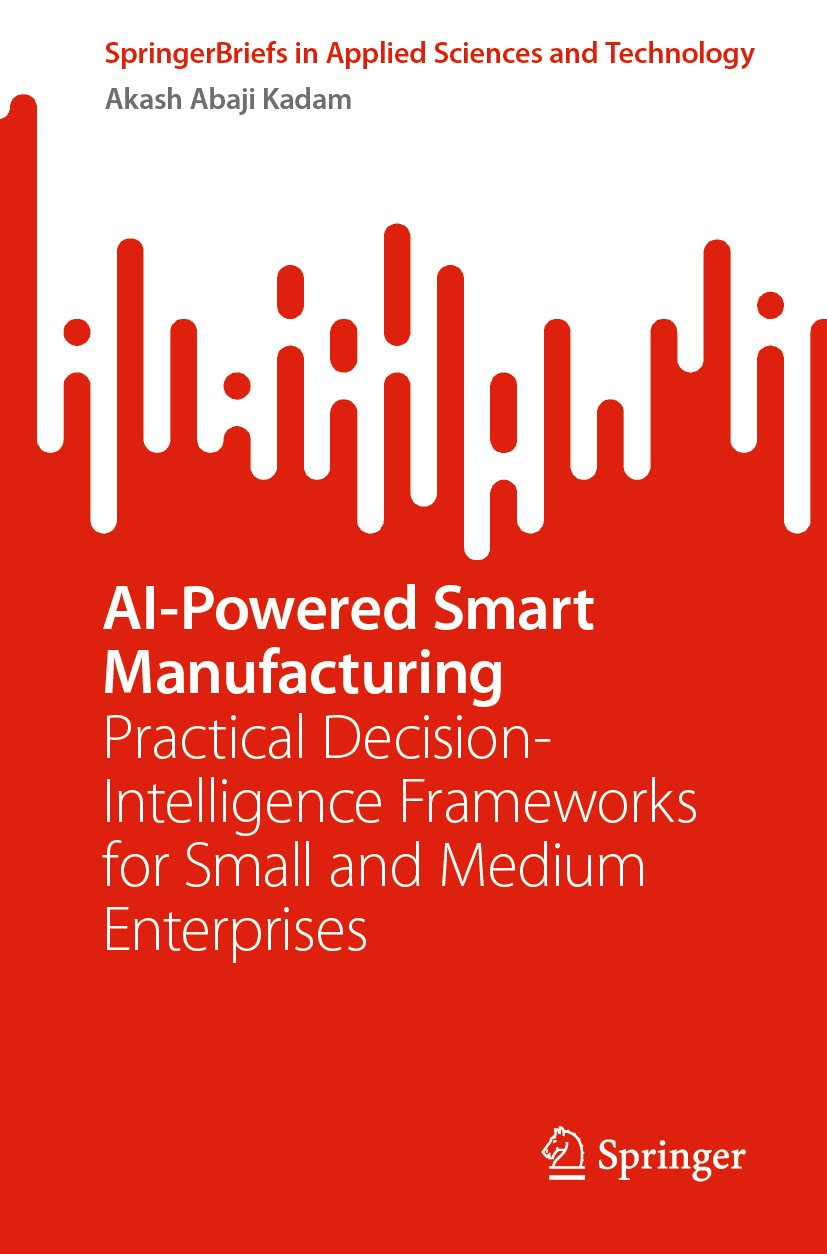 SpringerBriefs in Applied Sciences and Technology
Akash Abaji Kadam

AI-Powered Smart Manufacturing
Practical Decision-Intelligence Frameworks for Small and Medium Enterprises

Springer